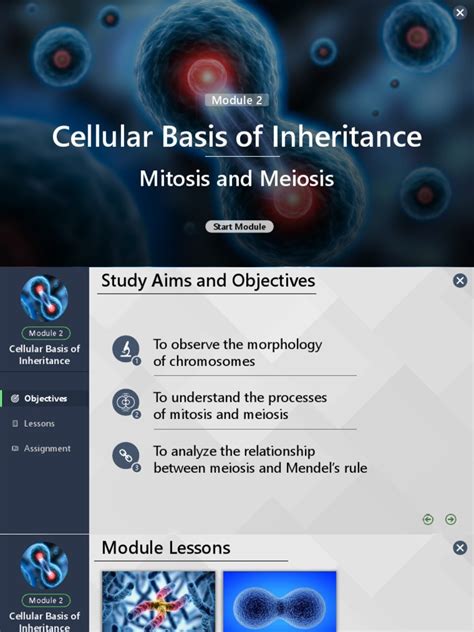 Module 2

Cellular Basis of Inheritance

Mitosis and Meiosis

Start Module

Module 2
Cellular Basis of Inheritance

Objectives
Lessons
Assignment

Study Aims and Objectives

1 To observe the morphology of chromosomes

2 To understand the processes of mitosis and meiosis

3 To analyze the relationship between meiosis and Mendel's rule

Module 2
Cellular Basis of Inheritance

Module Lessons